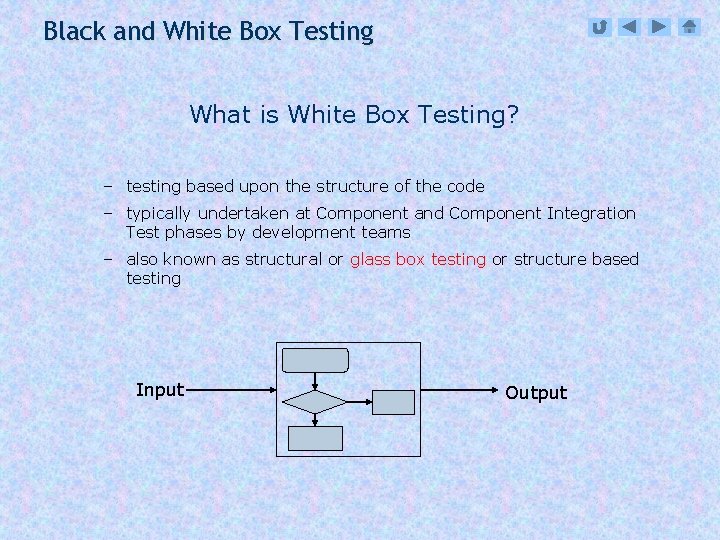 Black and White Box Testing

What is White Box Testing?

– testing based upon the structure of the code

– typically undertaken at Component and Component Integration Test phases by development teams

– also known as structural or glass box testing or structure based testing

Input

Output